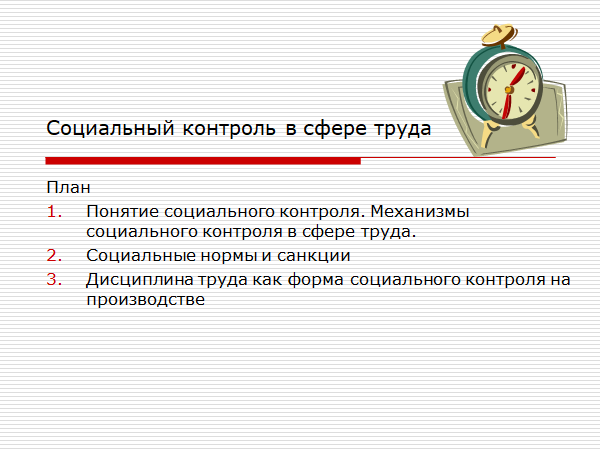 Социальный контроль в сфере труда

План

1. Понятие социального контроля. Механизмы социального контроля в сфере труда.
2. Социальные нормы и санкции
3. Дисциплина труда как форма социального контроля на производстве